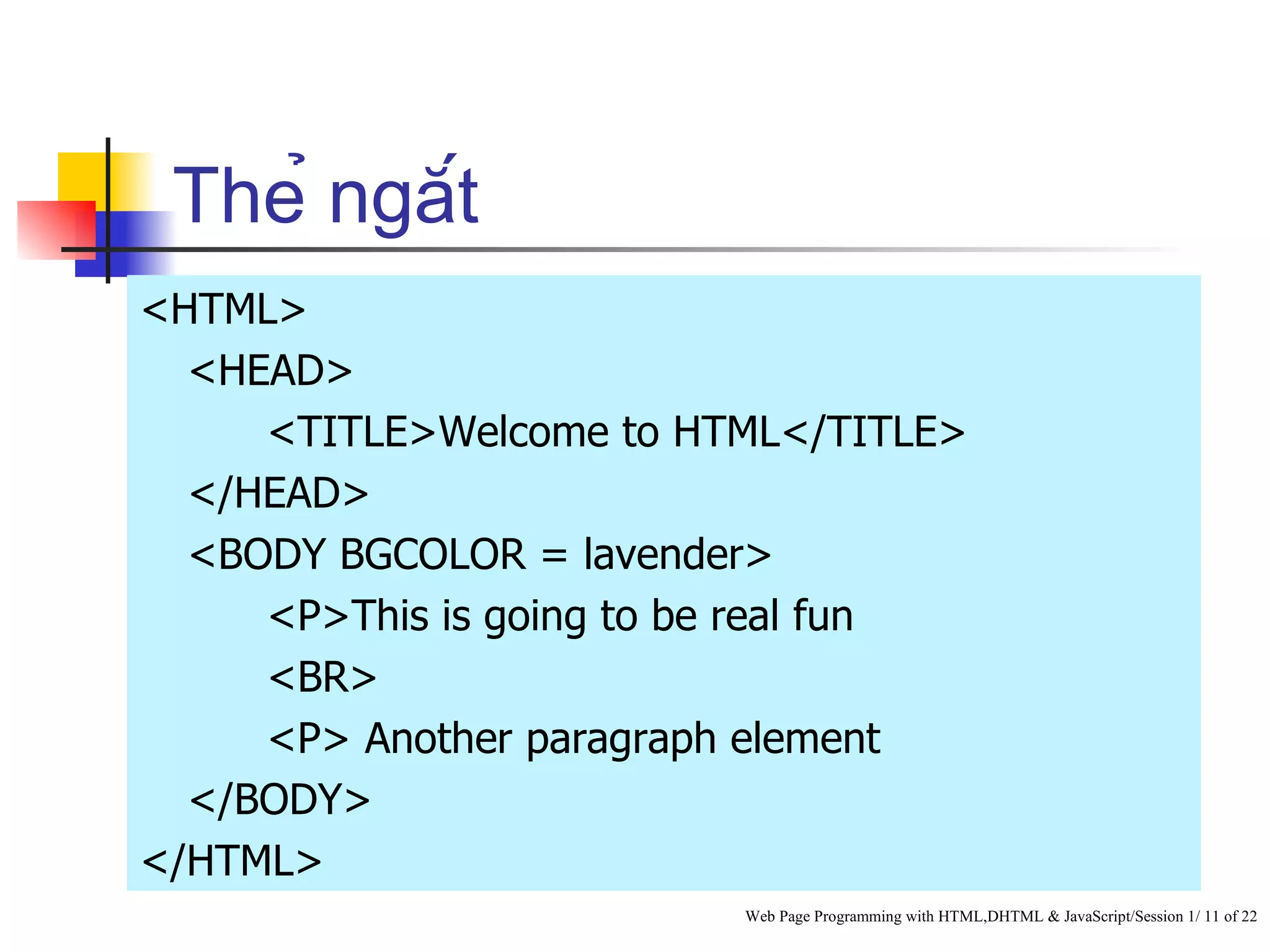 Thẻ ngắt

<HTML>
<HEAD>
<TITLE>Welcome to HTML</TITLE>
</HEAD>
<BODY BGCOLOR = lavender>
<P>This is going to be real fun
<BR>
<P> Another paragraph element
</BODY>
</HTML>

Web Page Programming with HTML,DHTML & JavaScript/Session 1/ 11 of 22